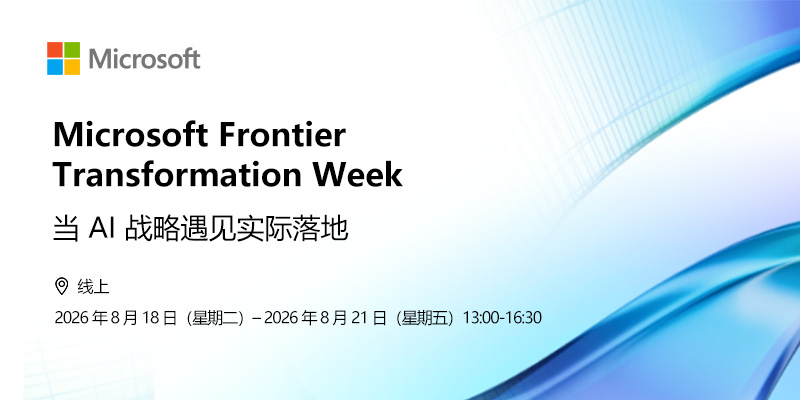 Microsoft

Microsoft Frontier Transformation Week

当 AI 战略遇见实际落地

线上

2026 年 8 月 18 日（星期二）– 2026 年 8 月 21 日（星期五）13:00-16:30